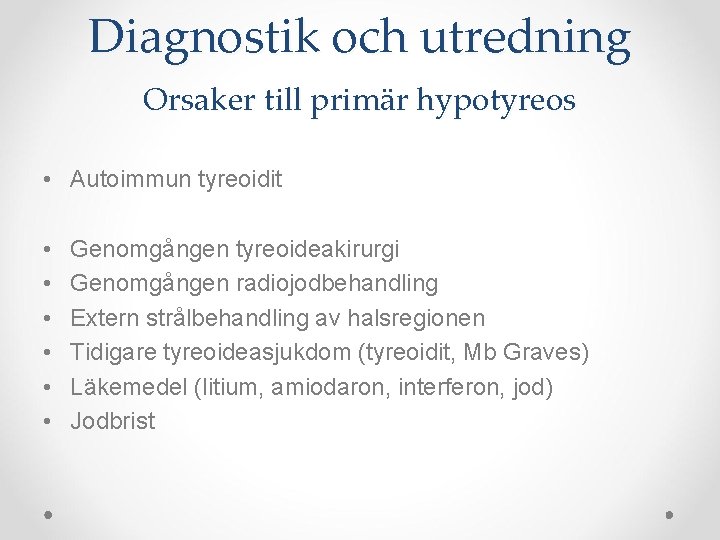 Diagnostik och utredning

Orsaker till primär hypotyreos

• Autoimmun tyreoidit

• Genomgången tyreoideakirurgi
• Genomgången radiojodbehandling
• Extern strålbehandling av halsregionen
• Tidigare tyreoideasjukdom (tyreoidit, Mb Graves)
• Läkemedel (litium, amiodaron, interferon, jod)
• Jodbrist